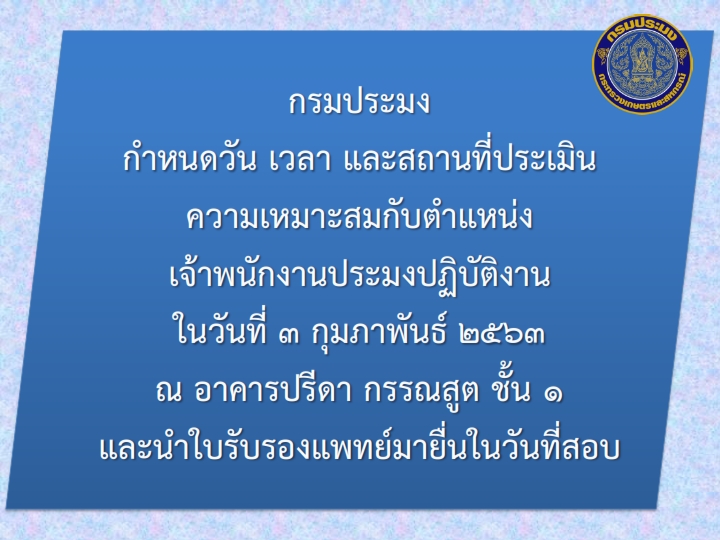 กรมประมง
กระทรวงเกษตรและสหกรณ์

กรมประมง
กำหนดวัน เวลา และสถานที่ประเมิน
ความเหมาะสมกับตำแหน่ง
เจ้าพนักงานประมงปฏิบัติงาน
ในวันที่ ๓ กุมภาพันธ์ ๒๕๖๓
ณ อาคารปรีดา กรรณสูต ชั้น ๑
และนำใบรับรองแพทย์มายื่นในวันที่สอบ